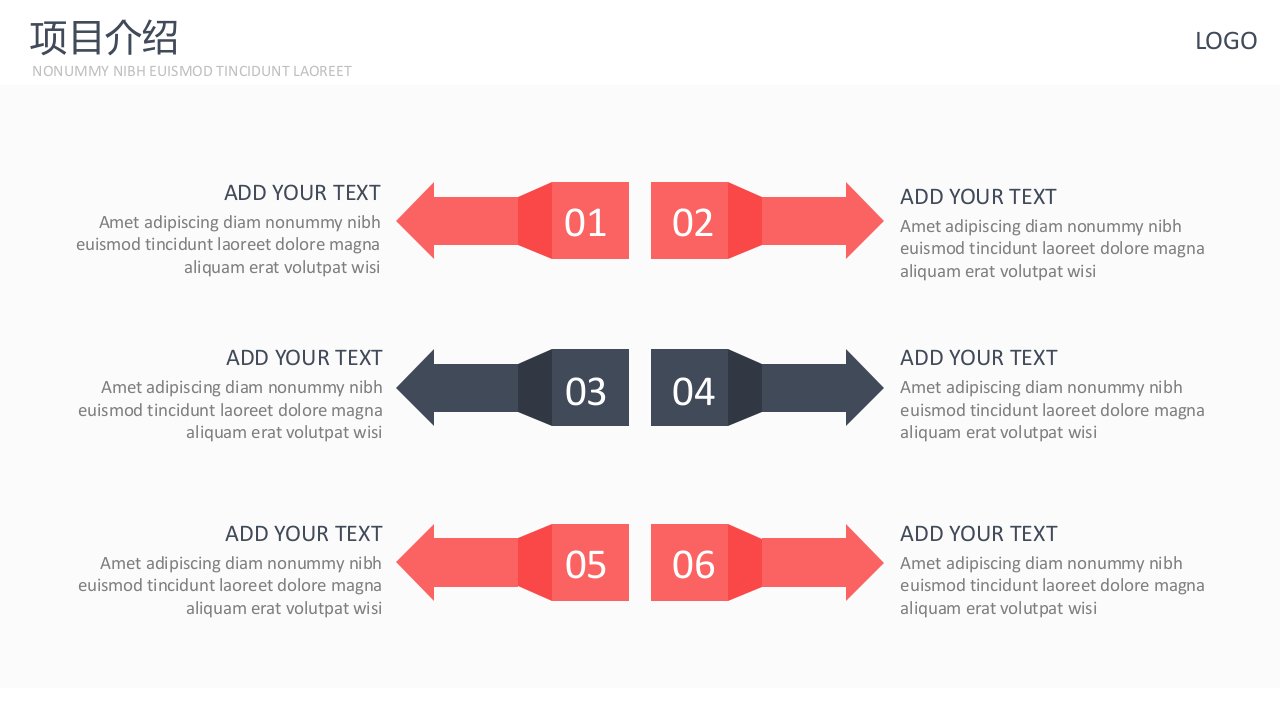 项目介绍
NONUMMY NIBH EUISMOD TINCIDUNT LAOREET

LOGO

ADD YOUR TEXT
Amet adipiscing diam nonummy nibh euismod tincidunt laoreet dolore magna aliquam erat volutpat wisi

01

02

ADD YOUR TEXT
Amet adipiscing diam nonummy nibh euismod tincidunt laoreet dolore magna aliquam erat volutpat wisi

ADD YOUR TEXT
Amet adipiscing diam nonummy nibh euismod tincidunt laoreet dolore magna aliquam erat volutpat wisi

03

04

ADD YOUR TEXT
Amet adipiscing diam nonummy nibh euismod tincidunt laoreet dolore magna aliquam erat volutpat wisi

ADD YOUR TEXT
Amet adipiscing diam nonummy nibh euismod tincidunt laoreet dolore magna aliquam erat volutpat wisi

05

06

ADD YOUR TEXT
Amet adipiscing diam nonummy nibh euismod tincidunt laoreet dolore magna aliquam erat volutpat wisi